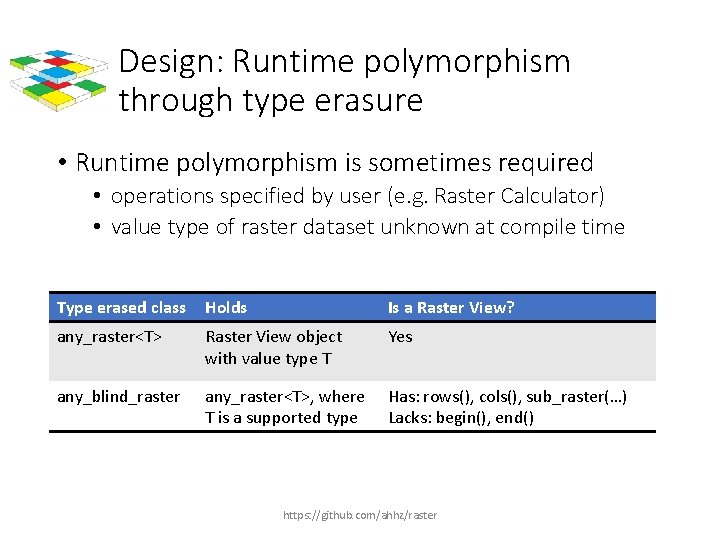 Design: Runtime polymorphism through type erasure

• Runtime polymorphism is sometimes required
  • operations specified by user (e.g. Raster Calculator)
  • value type of raster dataset unknown at compile time

| Type erased class | Holds | Is a Raster View? |
|---|---|---|
| any_raster<T> | Raster View object with value type T | Yes |
| any_blind_raster | any_raster<T>, where T is a supported type | Has: rows(), cols(), sub_raster(…) Lacks: begin(), end() |

https://github.com/ahhz/raster